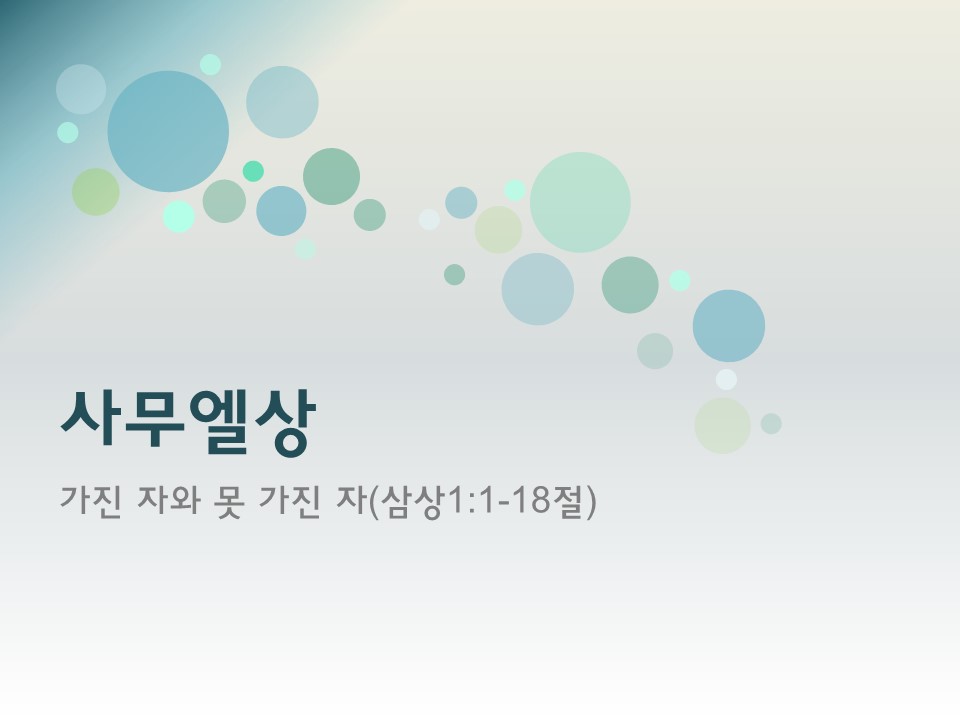 사무엘상

가진 자와 못 가진 자(삼상1:1-18절)